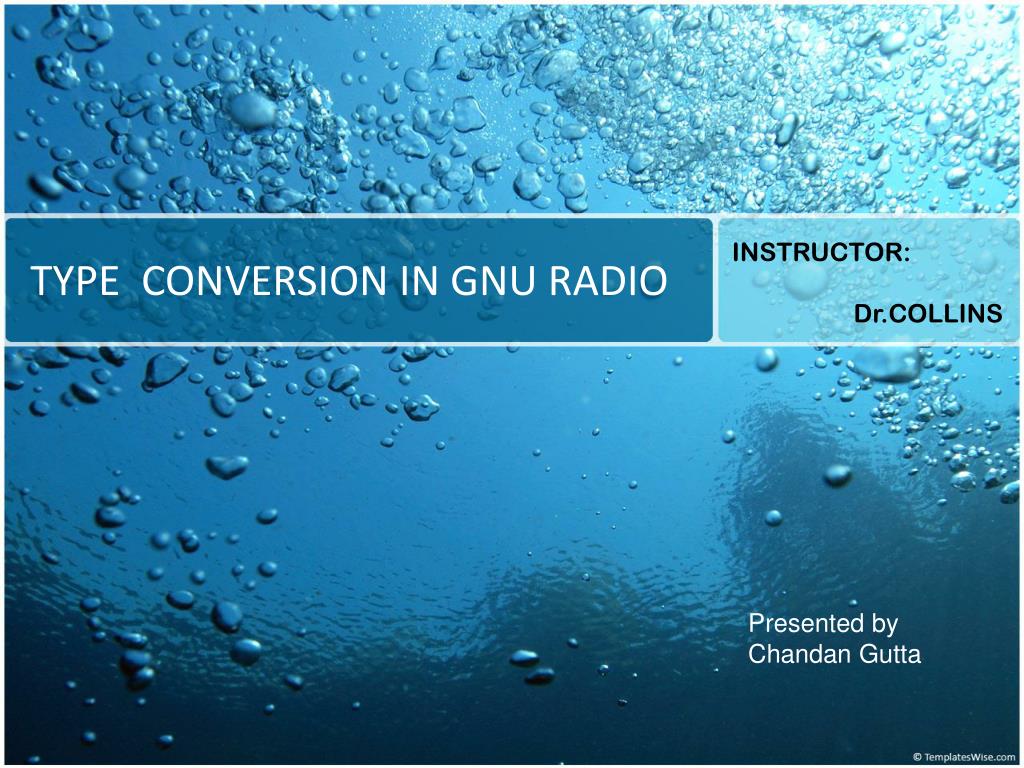 TYPE CONVERSION IN GNU RADIO

INSTRUCTOR:

Dr.COLLINS

Presented by
Chandan Gutta

© TemplatesWise.com